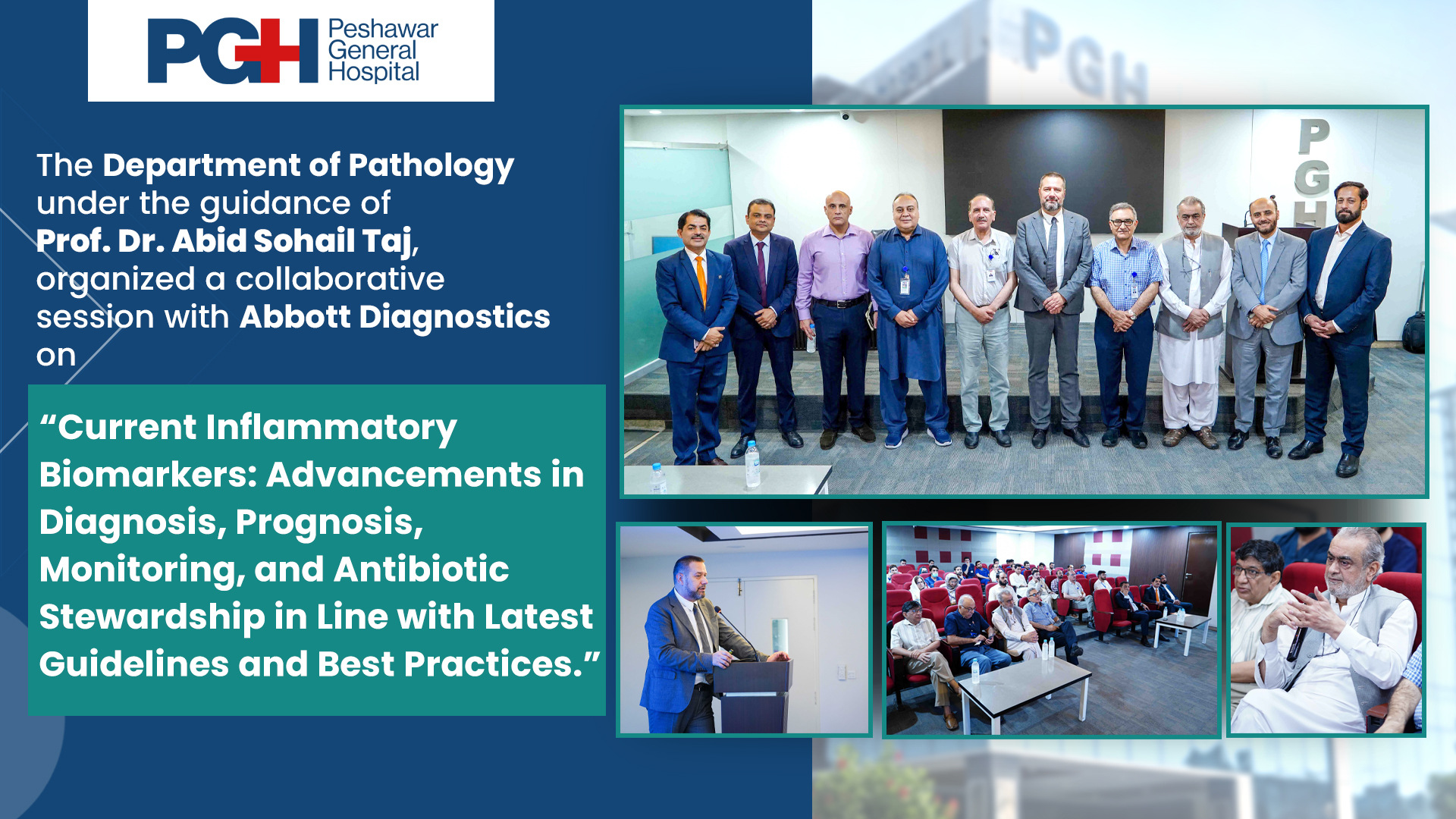 PGH Peshawar General Hospital

The Department of Pathology under the guidance of Prof. Dr. Abid Sohail Taj, organized a collaborative session with Abbott Diagnostics on

“Current Inflammatory Biomarkers: Advancements in Diagnosis, Prognosis, Monitoring, and Antibiotic Stewardship in Line with Latest Guidelines and Best Practices.”

PGH

PGH